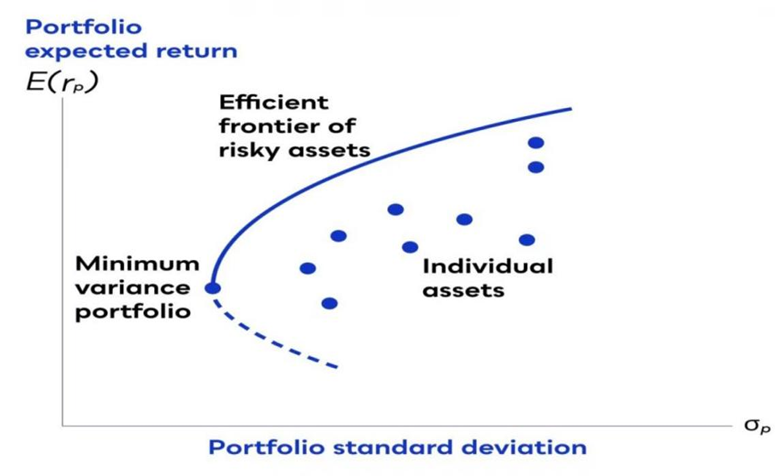 Portfolio expected return

$E(r_P)$

Efficient frontier of risky assets

Minimum variance portfolio

Individual assets

$\sigma_P$

Portfolio standard deviation